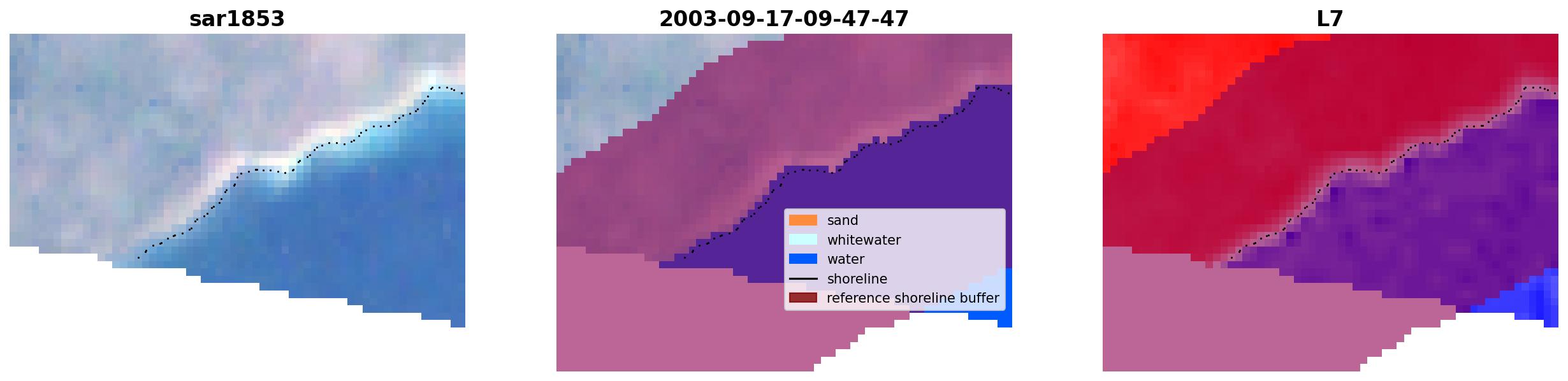 sar1853

2003-09-17-09-47-47

sand
whitewater
water
shoreline
reference shoreline buffer

L7